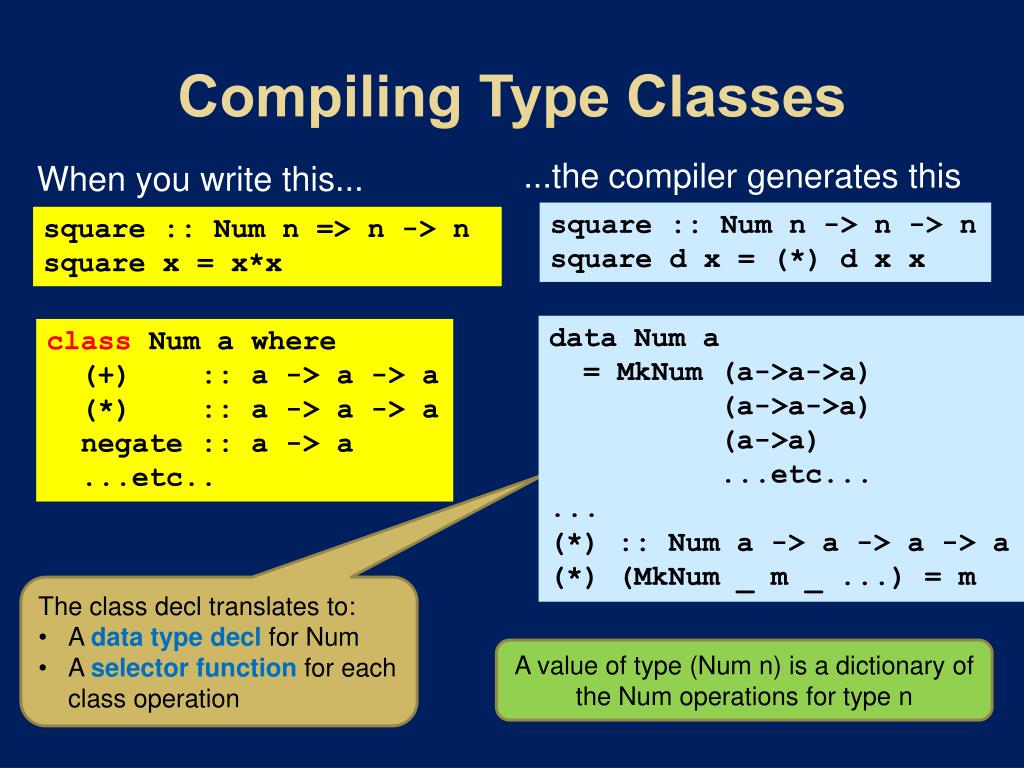 Compiling Type Classes

When you write this...

square :: Num n => n -> n
square x = x*x

class Num a where
  (+)    :: a -> a -> a
  (*)    :: a -> a -> a
  negate :: a -> a
  ...etc..

The class decl translates to:
• A data type decl for Num
• A selector function for each class operation

...the compiler generates this

square :: Num n -> n -> n
square d x = (*) d x x

data Num a
  = MkNum (a->a->a)
          (a->a->a)
          (a->a)
          ...etc...
...
(*) :: Num a -> a -> a -> a
(*) (MkNum _ m _ ...) = m

A value of type (Num n) is a dictionary of the Num operations for type n